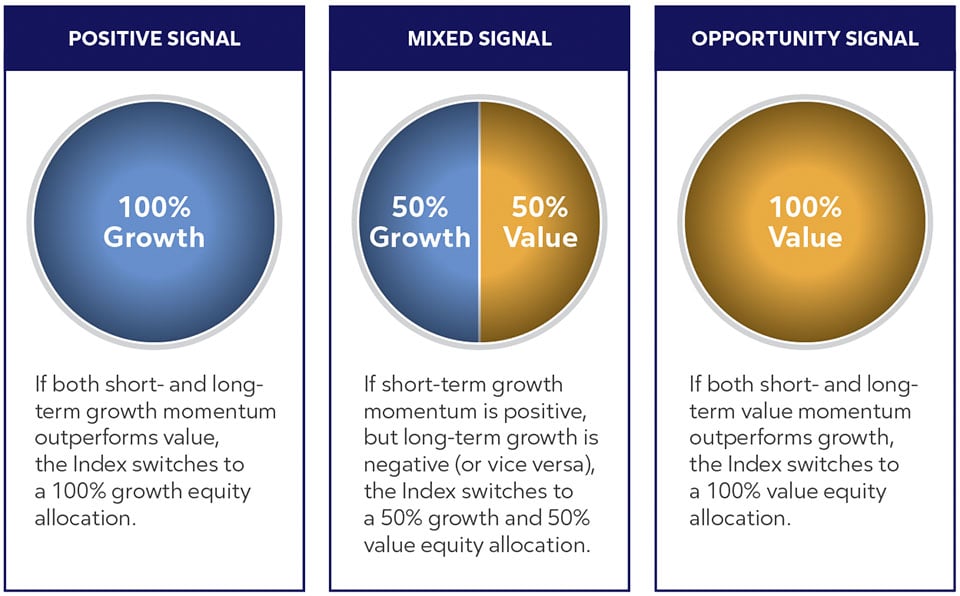 POSITIVE SIGNAL

100%
Growth

If both short- and long-term growth momentum outperforms value, the Index switches to a 100% growth equity allocation.

MIXED SIGNAL

50%
Growth

50%
Value

If short-term growth momentum is positive, but long-term growth is negative (or vice versa), the Index switches to a 50% growth and 50% value equity allocation.

OPPORTUNITY SIGNAL

100%
Value

If both short- and long-term value momentum outperforms growth, the Index switches to a 100% value equity allocation.